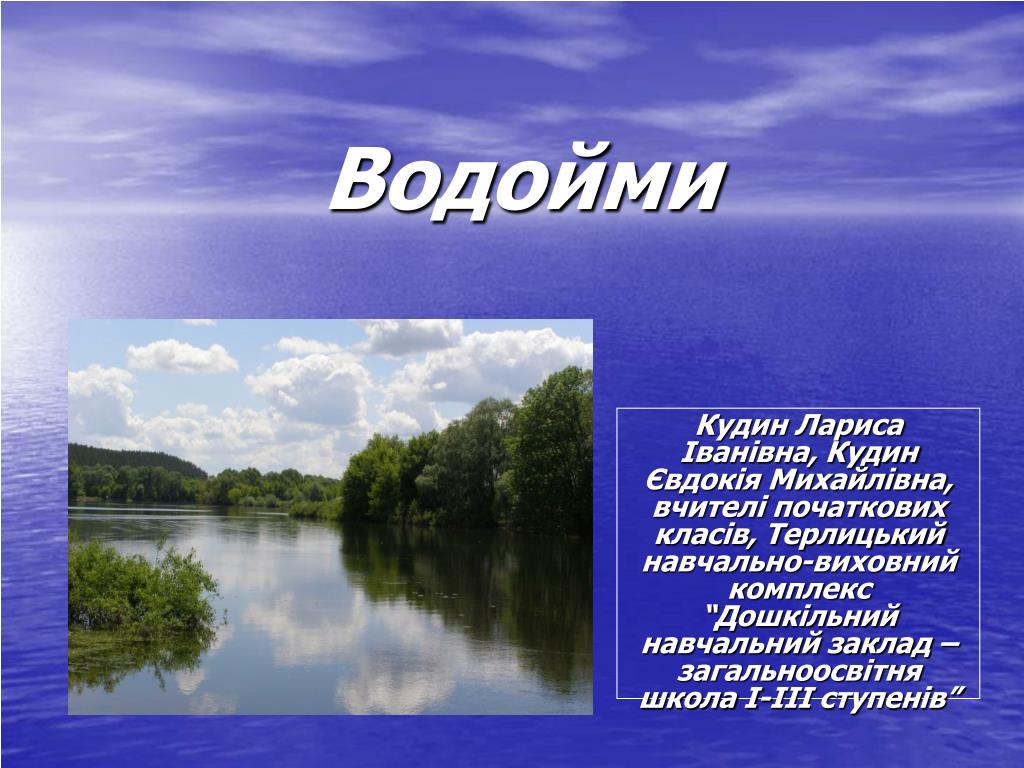 Водойми

Кудин Лариса Іванівна, Кудин Євдокія Михайлівна, вчителі початкових класів, Терлицький навчально-виховний комплекс “Дошкільний навчальний заклад – загальноосвітня школа І-ІІІ ступенів”